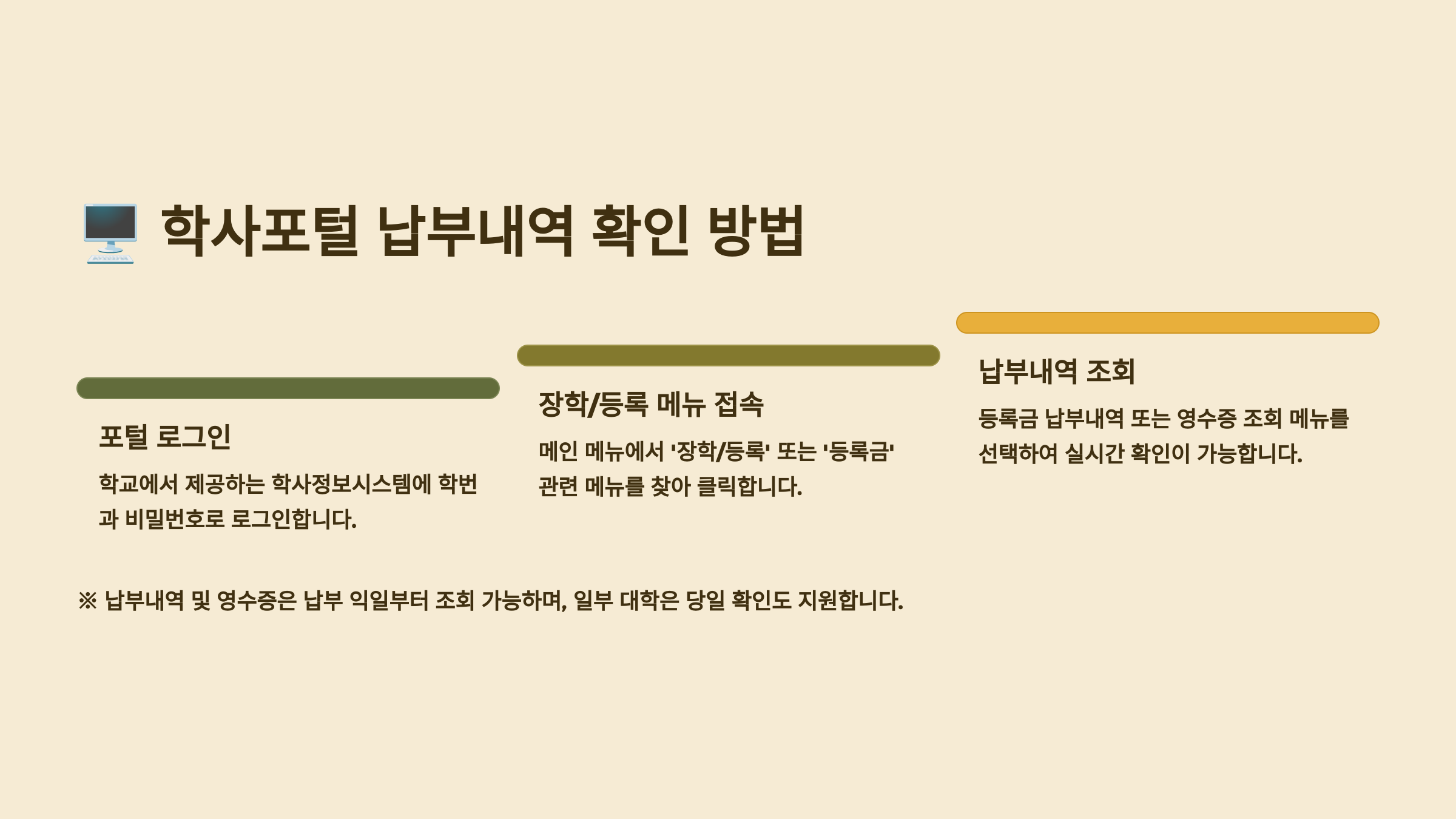 🖥️ 학사포털 납부내역 확인 방법

포털 로그인

학교에서 제공하는 학사정보시스템에 학번과 비밀번호로 로그인합니다.

장학/등록 메뉴 접속

메인 메뉴에서 '장학/등록' 또는 '등록금' 관련 메뉴를 찾아 클릭합니다.

납부내역 조회

등록금 납부내역 또는 영수증 조회 메뉴를 선택하여 실시간 확인이 가능합니다.

※ 납부내역 및 영수증은 납부 익일부터 조회 가능하며, 일부 대학은 당일 확인도 지원합니다.